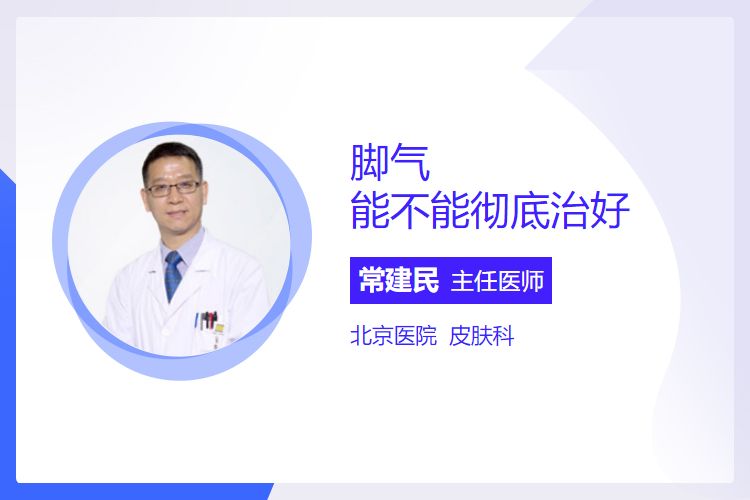 脚气
能不能彻底治好

常建民 主任医师

北京医院 皮肤科